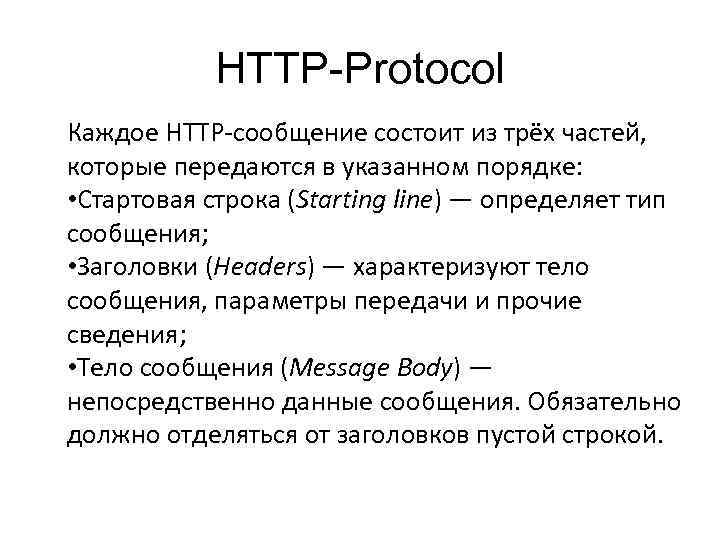 HTTP-Protocol

Каждое HTTP-сообщение состоит из трёх частей, которые передаются в указанном порядке:
•Стартовая строка (Starting line) — определяет тип сообщения;
•Заголовки (Headers) — характеризуют тело сообщения, параметры передачи и прочие сведения;
•Тело сообщения (Message Body) — непосредственно данные сообщения. Обязательно должно отделяться от заголовков пустой строкой.